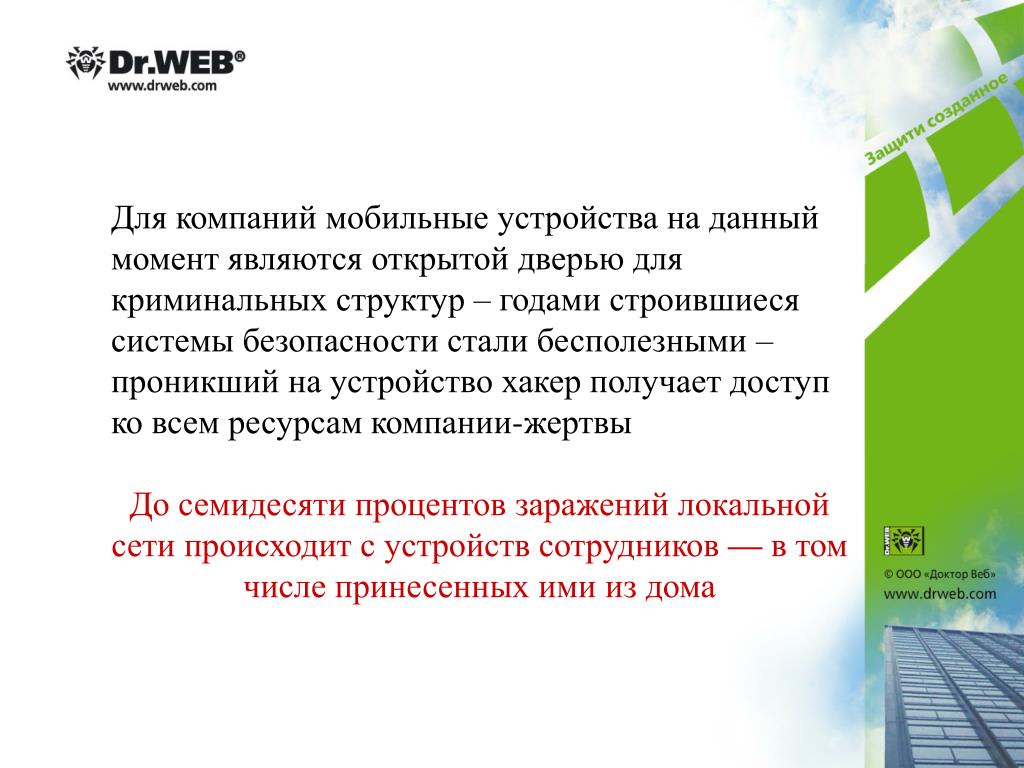 Dr.WEB®
www.drweb.com

Защити созданное

Для компаний мобильные устройства на данный момент являются открытой дверью для криминальных структур – годами строившиеся системы безопасности стали бесполезными – проникший на устройство хакер получает доступ ко всем ресурсам компании-жертвы

До семидесяти процентов заражений локальной сети происходит с устройств сотрудников — в том числе принесенных ими из дома

Dr.WEB
© ООО «Доктор Веб»
www.drweb.com